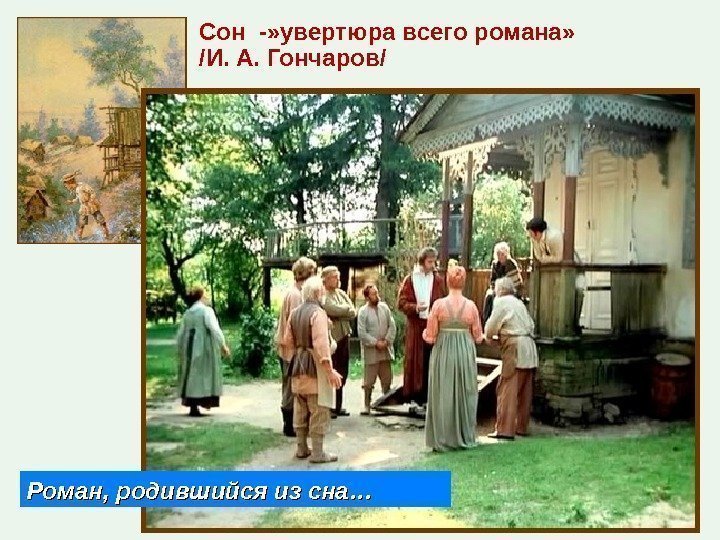 Сон -»увертюра всего романа»
/И. А. Гончаров/

Роман, родившийся из сна…